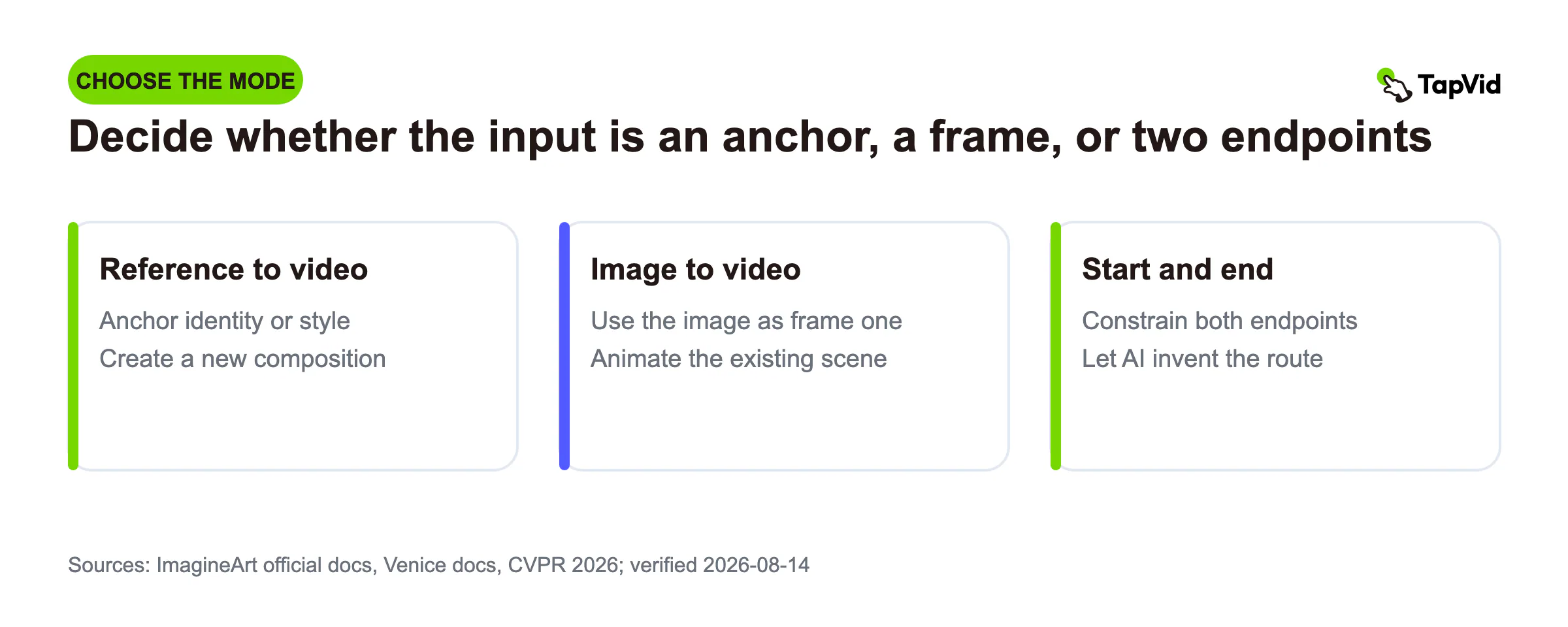 CHOOSE THE MODE

TapVid

Decide whether the input is an anchor, a frame, or two endpoints

Reference to video

Anchor identity or style
Create a new composition

Image to video

Use the image as frame one
Animate the existing scene

Start and end

Constrain both endpoints
Let AI invent the route

Sources: ImagineArt official docs, Venice docs, CVPR 2026; verified 2026-08-14